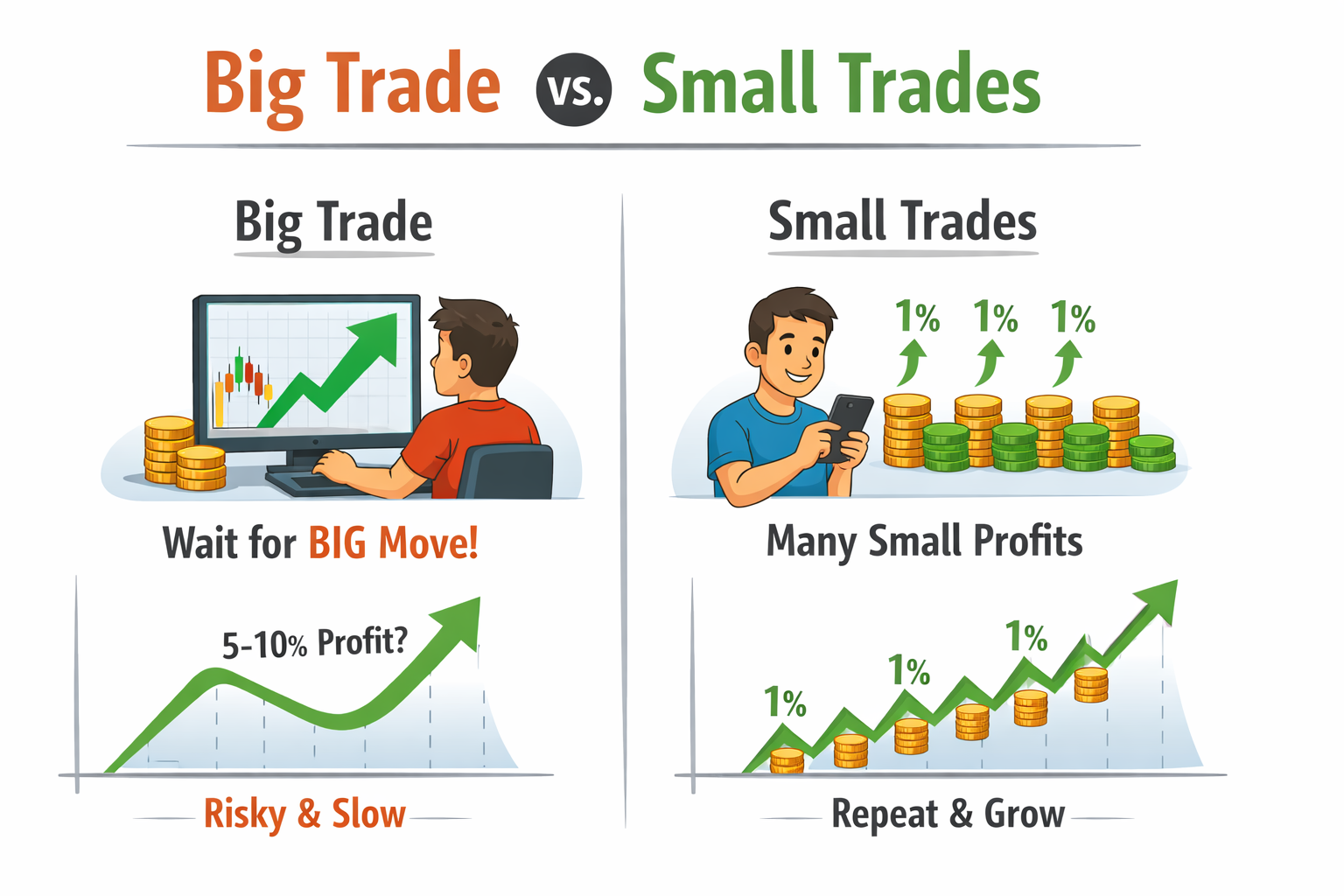 Big Trade vs. Small Trades

Big Trade

Wait for BIG Move!

5-10% Profit?

Risky & Slow

Small Trades

1% 1% 1%

Many Small Profits

1%
1%
1%

Repeat & Grow